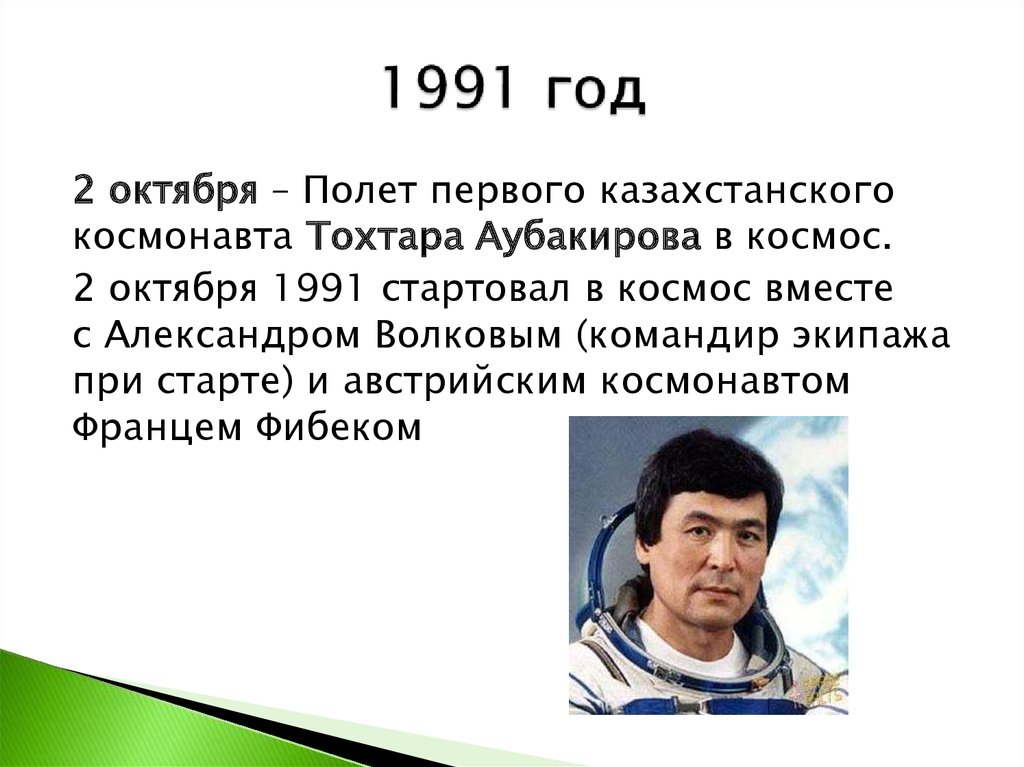 1991 год

2 октября – Полет первого казахстанского космонавта Тохтара Аубакирова в космос.

2 октября 1991 стартовал в космос вместе с Александром Волковым (командир экипажа при старте) и австрийским космонавтом Францем Фибеком